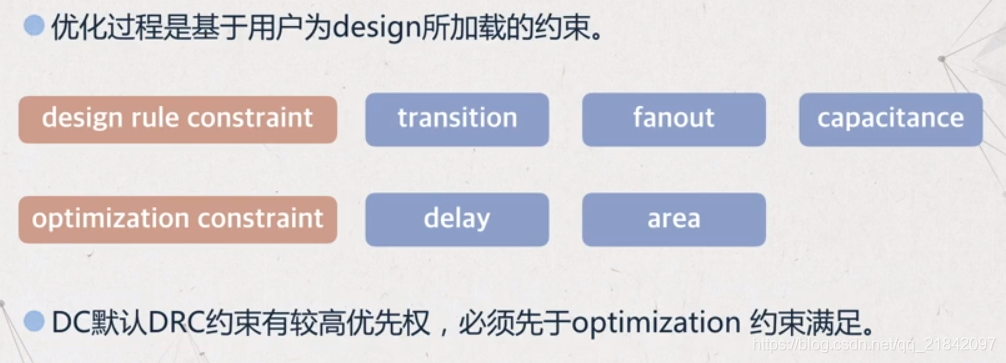 优化过程是基于用户为design所加载的约束。

design rule constraint

transition

fanout

capacitance

optimization constraint

delay

area

DC默认DRC约束有较高优先权，必须先于optimization 约束满足。

https://blog.csdn.net/qq_21842097